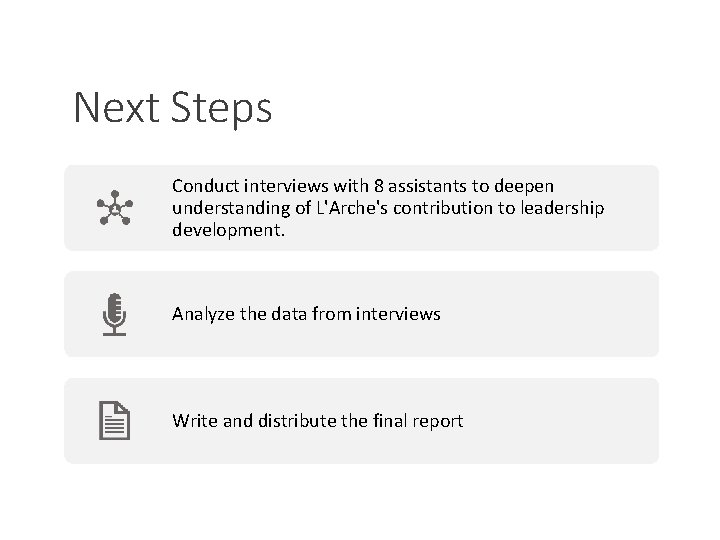 Next Steps

Conduct interviews with 8 assistants to deepen understanding of L'Arche's contribution to leadership development.

Analyze the data from interviews

Write and distribute the final report